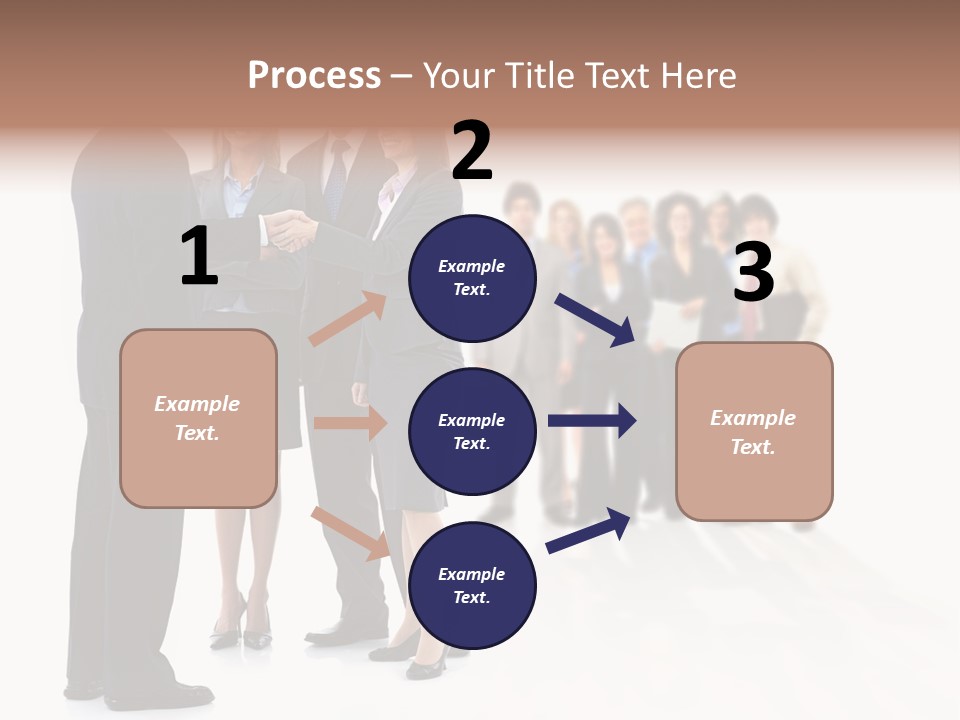 Process – Your Title Text Here

1

Example Text.

2

Example Text.

Example Text.

Example Text.

3

Example Text.